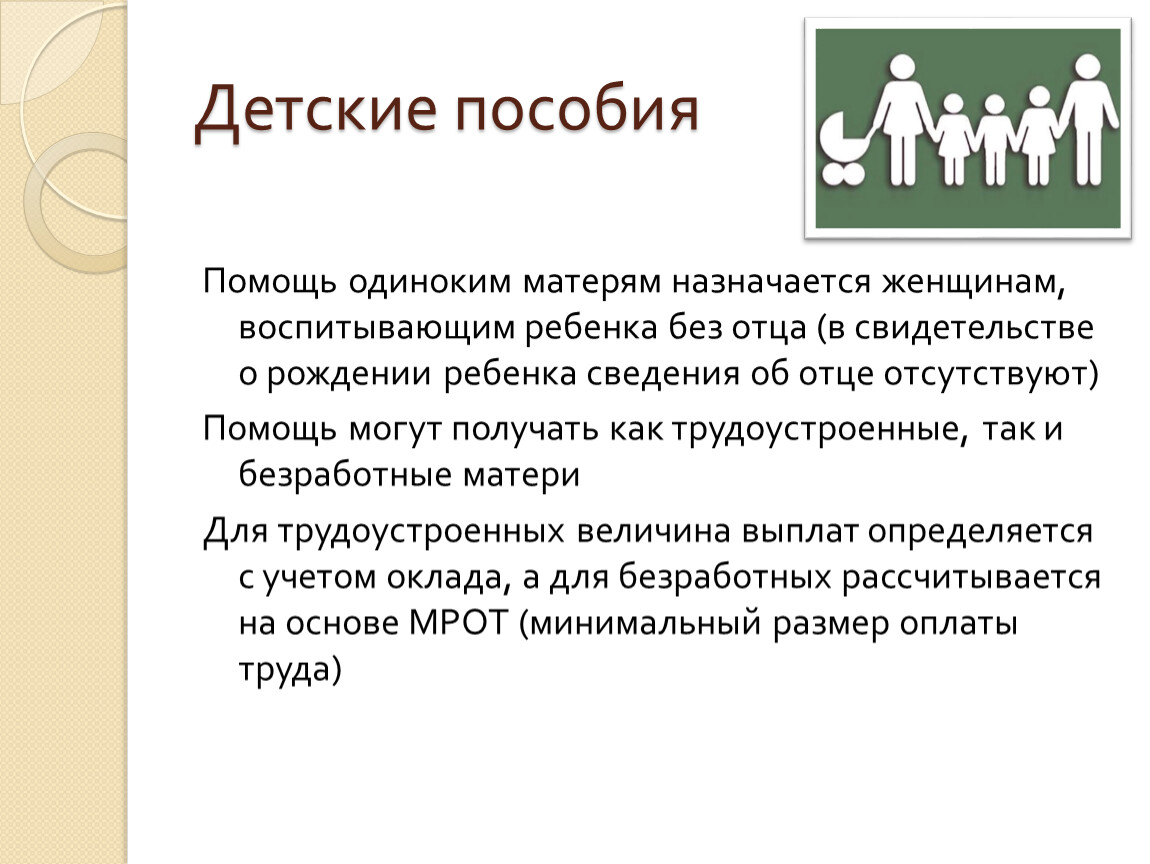 Детские пособия

Помощь одиноким матерям назначается женщинам, воспитывающим ребенка без отца (в свидетельстве о рождении ребенка сведения об отце отсутствуют)

Помощь могут получать как трудоустроенные, так и безработные матери

Для трудоустроенных величина выплат определяется с учетом оклада, а для безработных рассчитывается на основе МРОТ (минимальный размер оплаты труда)